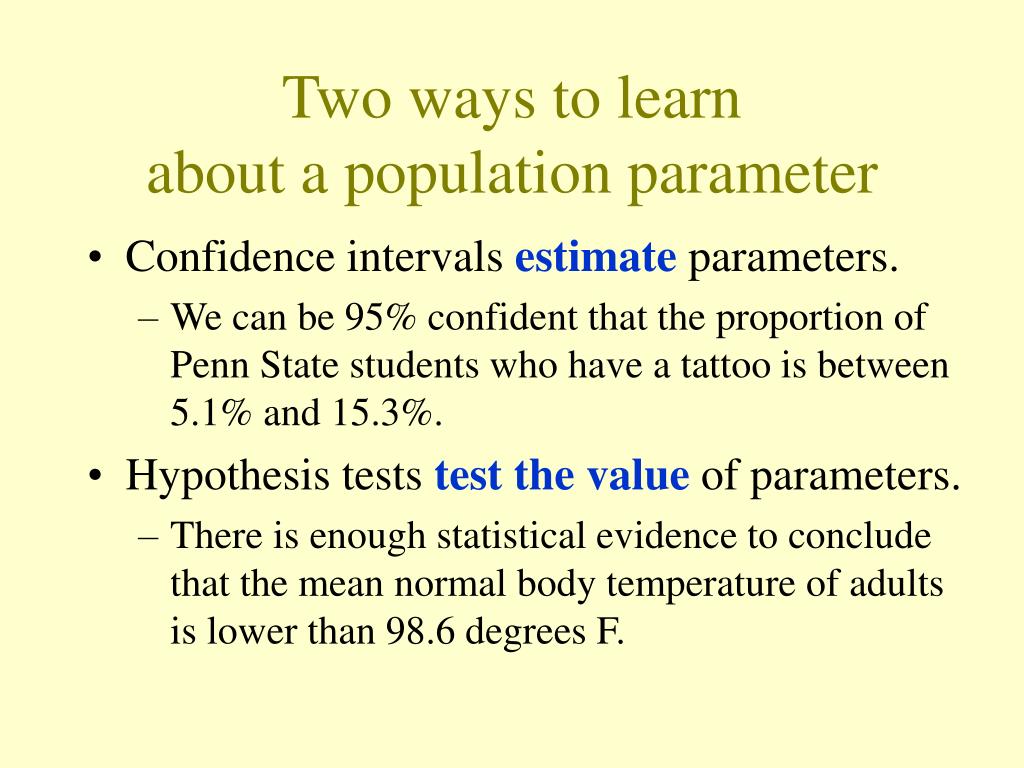 Two ways to learn
about a population parameter

• Confidence intervals estimate parameters.
– We can be 95% confident that the proportion of Penn State students who have a tattoo is between 5.1% and 15.3%.

• Hypothesis tests test the value of parameters.
– There is enough statistical evidence to conclude that the mean normal body temperature of adults is lower than 98.6 degrees F.